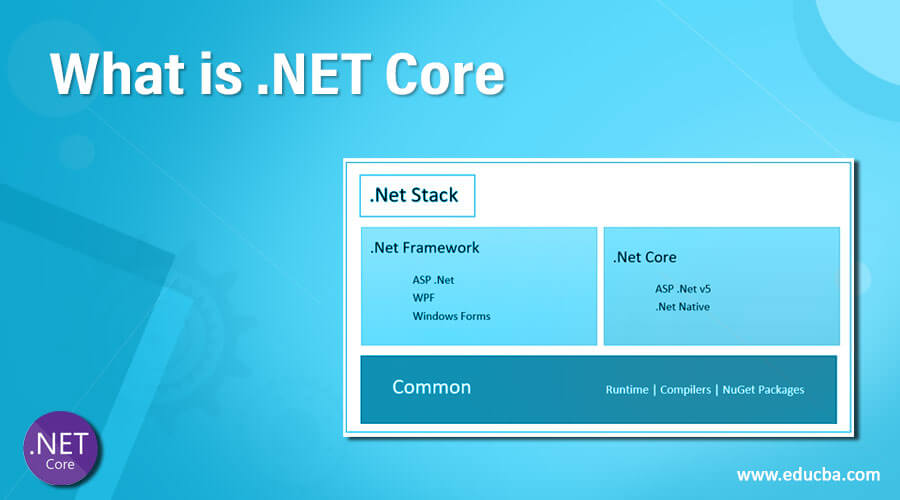 What is .NET Core

.Net Stack

.Net Framework

ASP .Net
WPF
Windows Forms

.Net Core

ASP .Net v5
.Net Native

Common

Runtime | Compilers | NuGet Packages

.NET
Core

www.educba.com